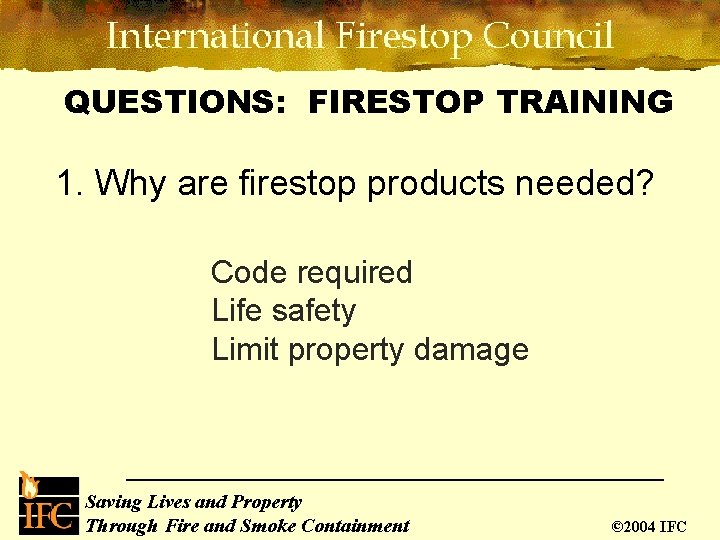 International Firestop Council

QUESTIONS: FIRESTOP TRAINING

1. Why are firestop products needed?

Code required
Life safety
Limit property damage

IFC

Saving Lives and Property
Through Fire and Smoke Containment

©2004 IFC